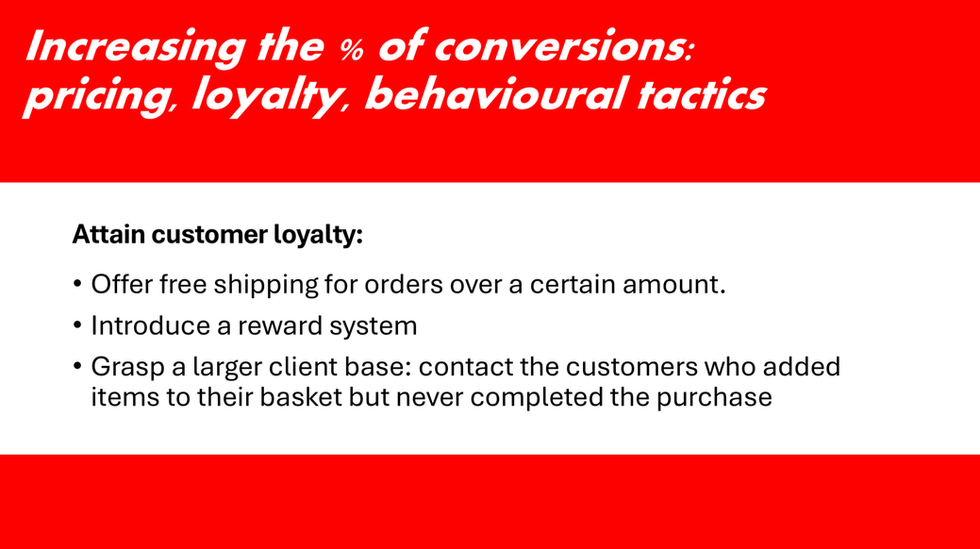 Increasing the % of conversions: pricing, loyalty, behavioural tactics

Attain customer loyalty:

• Offer free shipping for orders over a certain amount.
• Introduce a reward system
• Grasp a larger client base: contact the customers who added items to their basket but never completed the purchase